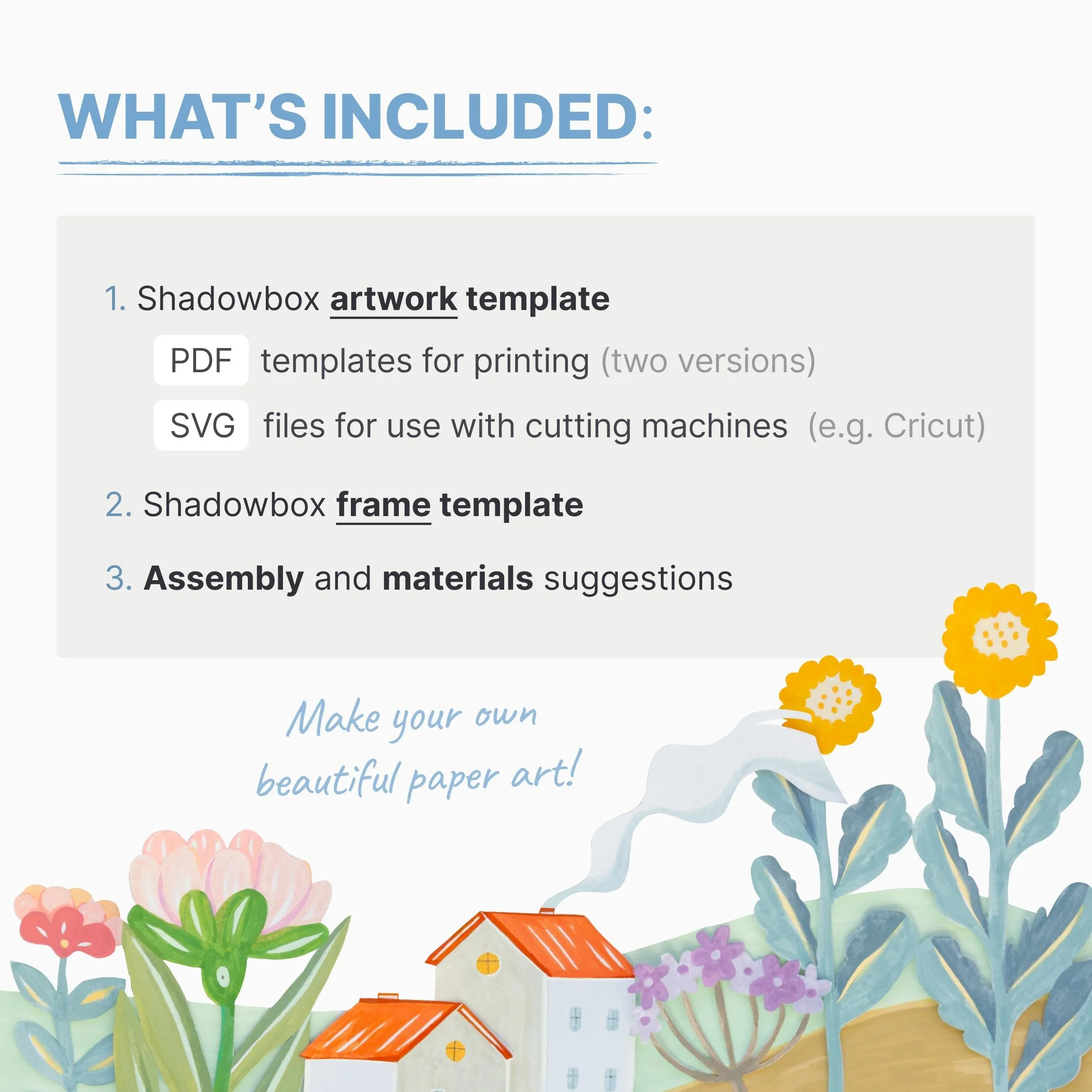 WHAT'S INCLUDED:

1. Shadowbox artwork template

PDF templates for printing (two versions)

SVG files for use with cutting machines (e.g. Cricut)

2. Shadowbox frame template

3. Assembly and materials suggestions

Make your own beautiful paper art!